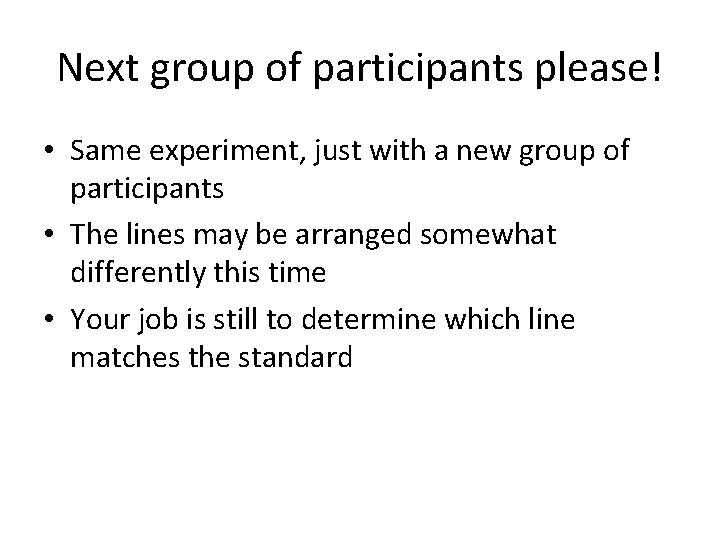 Next group of participants please!

• Same experiment, just with a new group of participants

• The lines may be arranged somewhat differently this time

• Your job is still to determine which line matches the standard